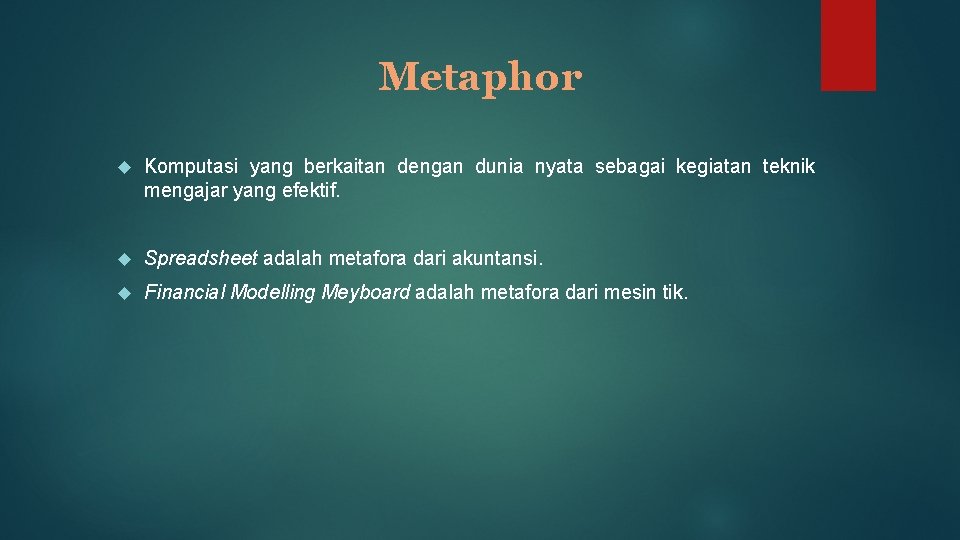 Metaphor

Komputasi yang berkaitan dengan dunia nyata sebagai kegiatan teknik mengajar yang efektif.

Spreadsheet adalah metafora dari akuntansi.

Financial Modelling Meyboard adalah metafora dari mesin tik.